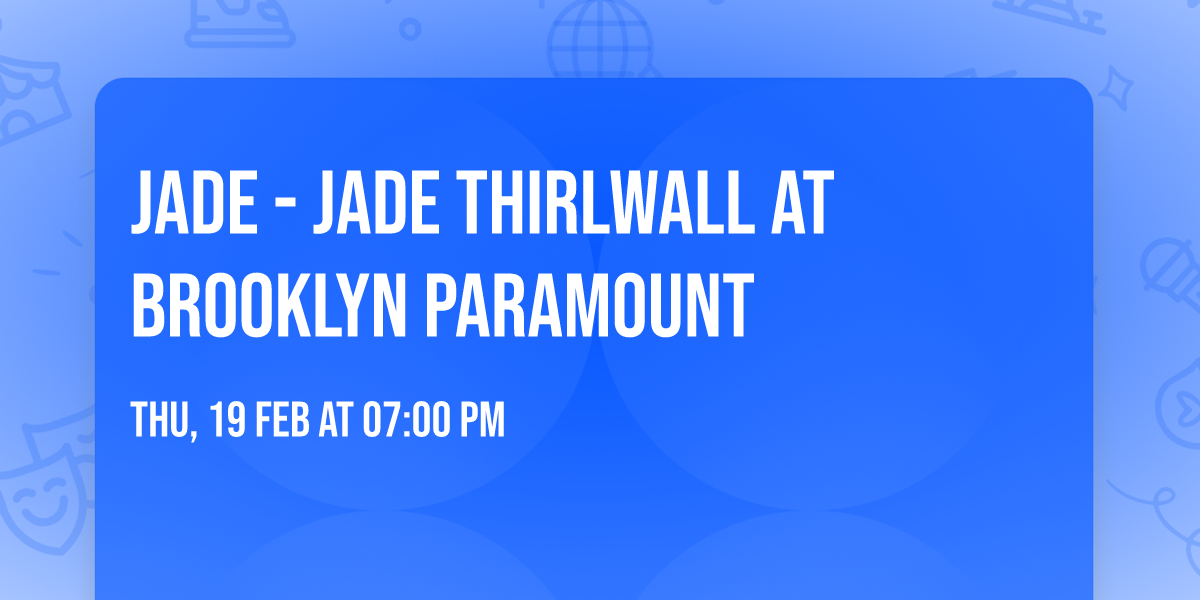 JADE - JADE THIRLWALL AT BROOKLYN PARAMOUNT

THU, 19 FEB AT 07:00 PM